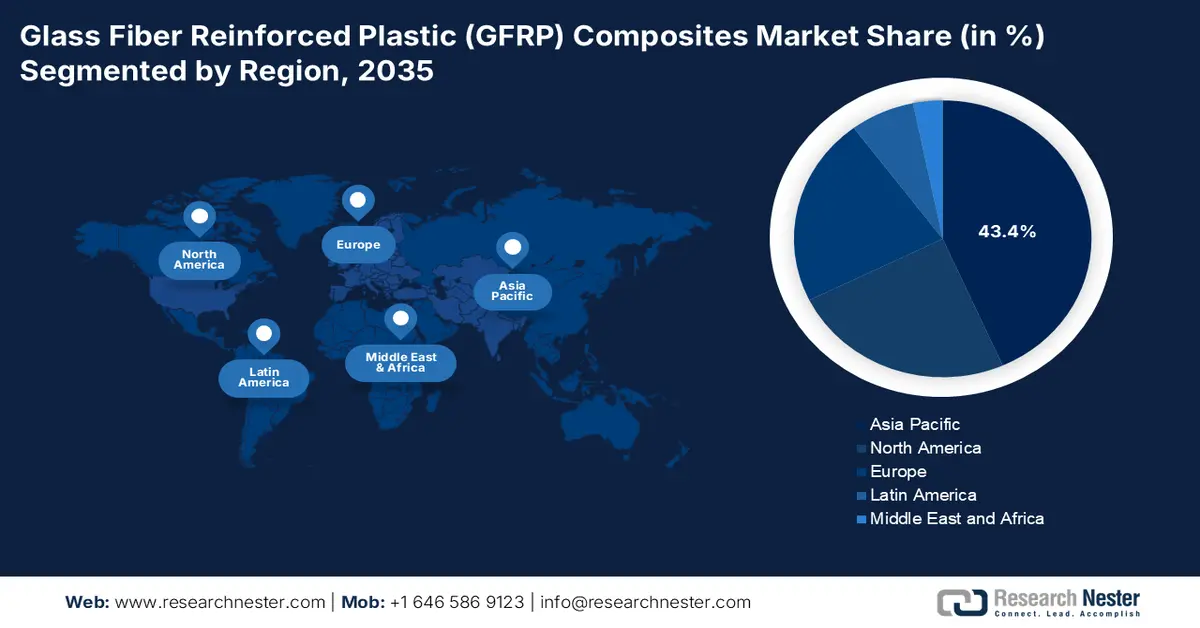 Glass Fiber Reinforced Plastic (GFRP) Composites Market Share (in %) Segmented by Region, 2035

North America

Europe

Asia Pacific

Latin America

Middle East & Africa

43.4%

Asia Pacific
North America
Europe
Latin America
Middle East and Africa

Web: www.researchnester.com | Mob: +1 646 586 9123 | info@researchnester.com

Research Nester
Connect. Lead. Accomplish